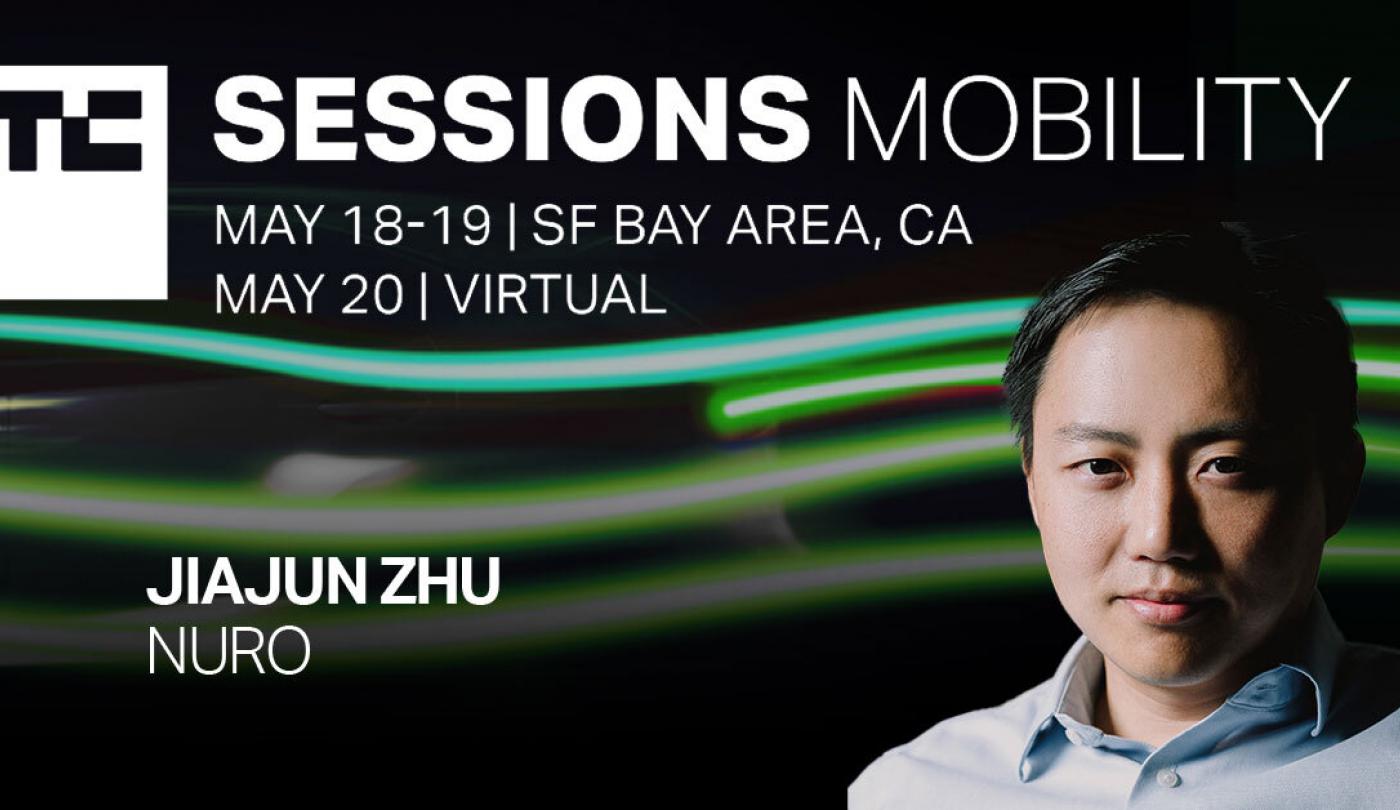 TC SESSIONS MOBILITY

MAY 18-19 | SF BAY AREA, CA
MAY 20 | VIRTUAL

JIAJUN ZHU
NURO